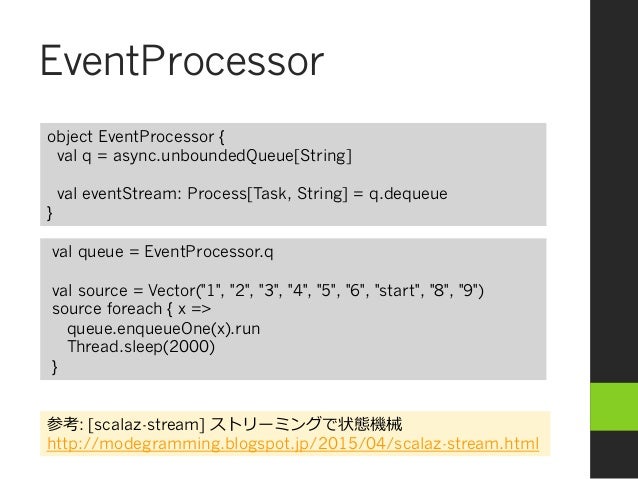 EventProcessor

object EventProcessor {
  val q = async.unboundedQueue[String]

  val eventStream: Process[Task, String] = q.dequeue
}

val queue = EventProcessor.q

val source = Vector("1", "2", "3", "4", "5", "6", "start", "8", "9")
source foreach { x =>
  queue.enqueueOne(x).run
  Thread.sleep(2000)
}

参考: [scalaz-stream] ストリーミングで状態機械
http://modegramming.blogspot.jp/2015/04/scalaz-stream.html